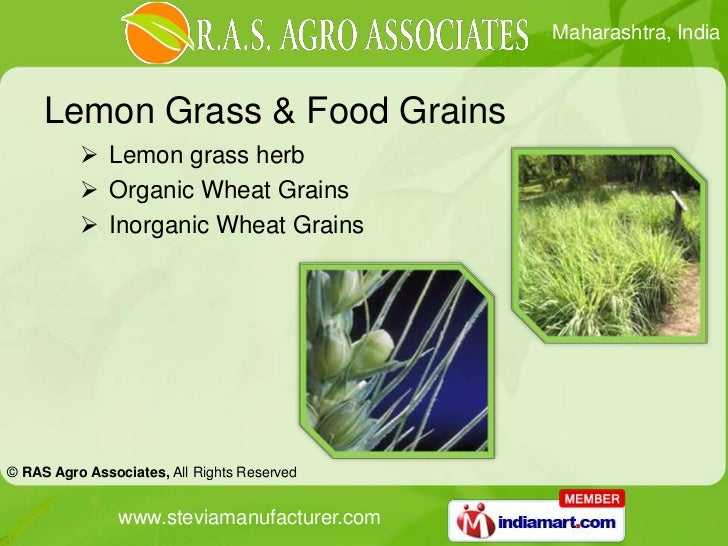 R.A.S. AGRO ASSOCIATES

Maharashtra, India

Lemon Grass & Food Grains

➢ Lemon grass herb
➢ Organic Wheat Grains
➢ Inorganic Wheat Grains

© RAS Agro Associates, All Rights Reserved

www.steviamanufacturer.com

MEMBER
indiamart.com